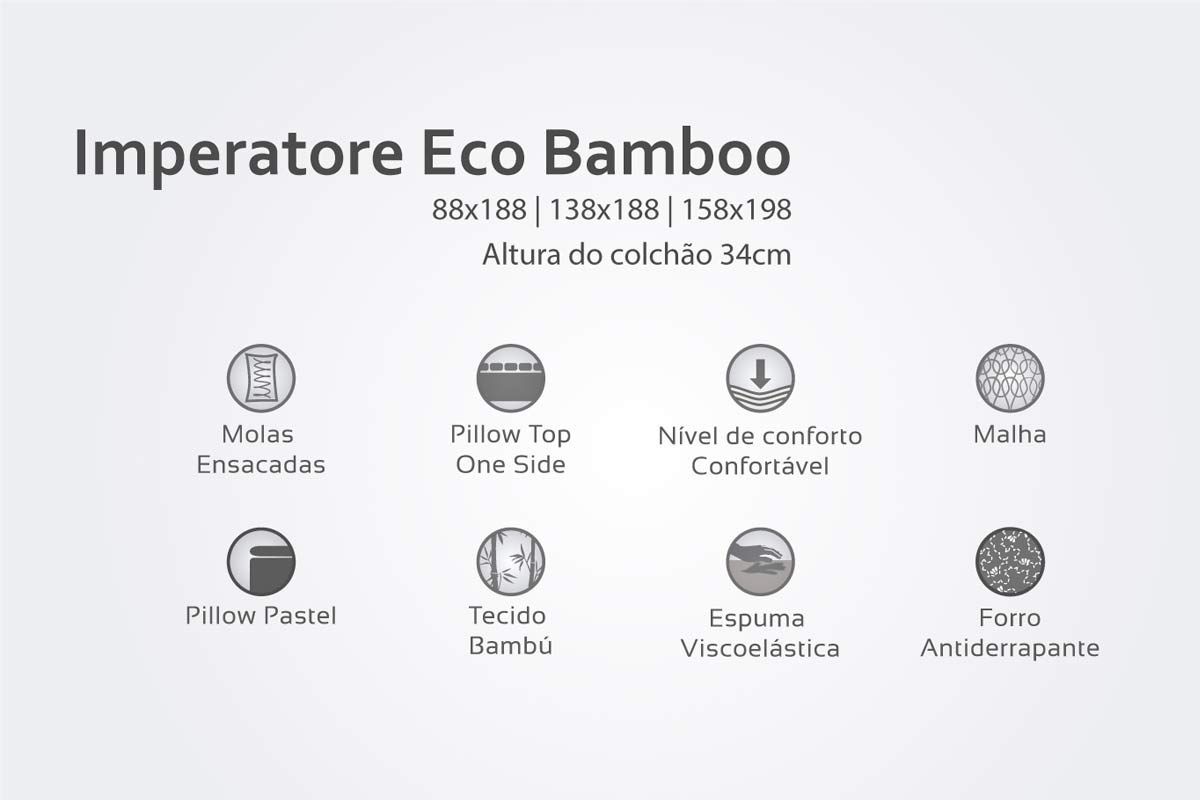 Imperatore Eco Bamboo

88x188 | 138x188 | 158x198

Altura do colchão 34cm

Molas Ensacadas

Pillow Top One Side

Nível de conforto Confortável

Malha

Pillow Pastel

Tecido Bambú

Espuma Viscoelástica

Forro Antiderrapante